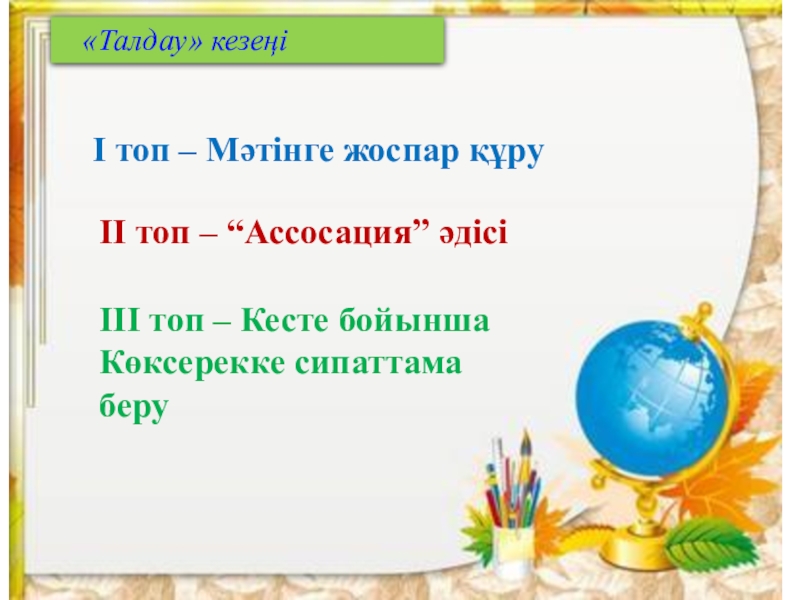 «Талдау» кезеңі

І топ – Мәтінге жоспар құру

ІІ топ – “Ассосация” әдісі

ІІІ топ – Кесте бойынша Көксерекке сипаттама беру